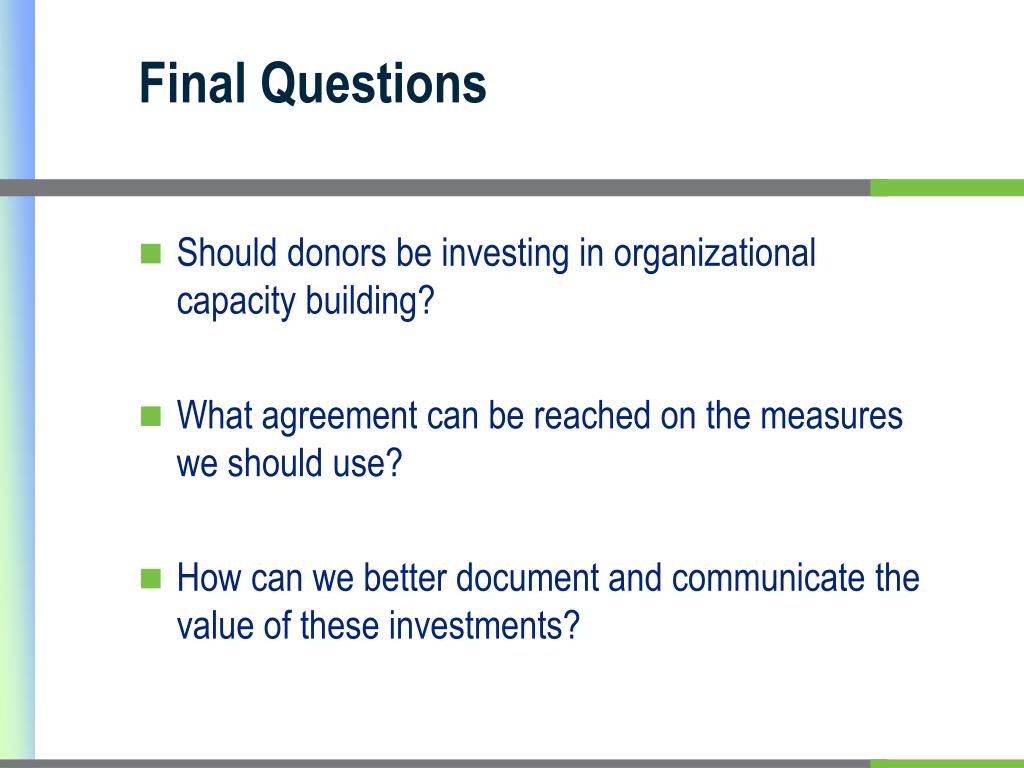 Final Questions

- Should donors be investing in organizational capacity building?

- What agreement can be reached on the measures we should use?

- How can we better document and communicate the value of these investments?